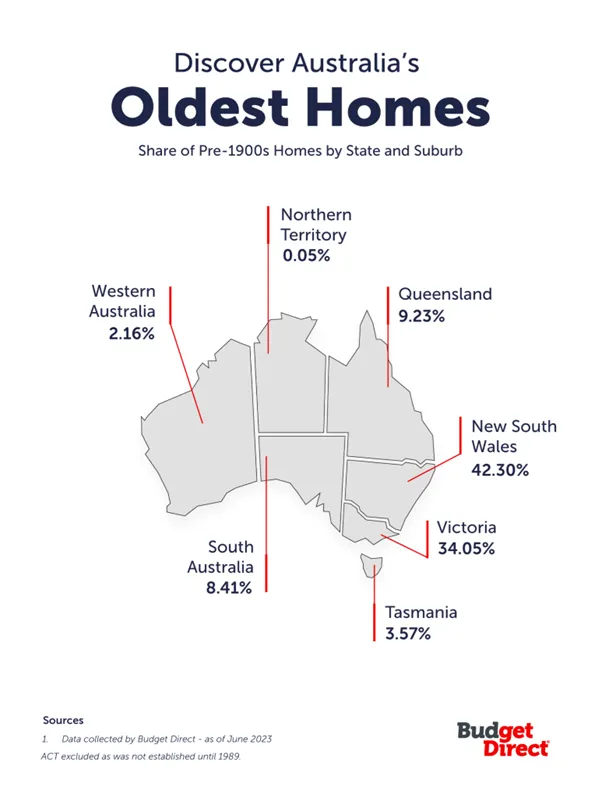 Discover Australia's
Oldest Homes
Share of Pre-1900s Homes by State and Suburb

Northern Territory
0.05%

Western Australia
2.16%

Queensland
9.23%

New South Wales
42.30%

Victoria
34.05%

South Australia
8.41%

Tasmania
3.57%

Sources
1. Data collected by Budget Direct - as of June 2023
ACT excluded as was not established until 1989.

Budget Direct